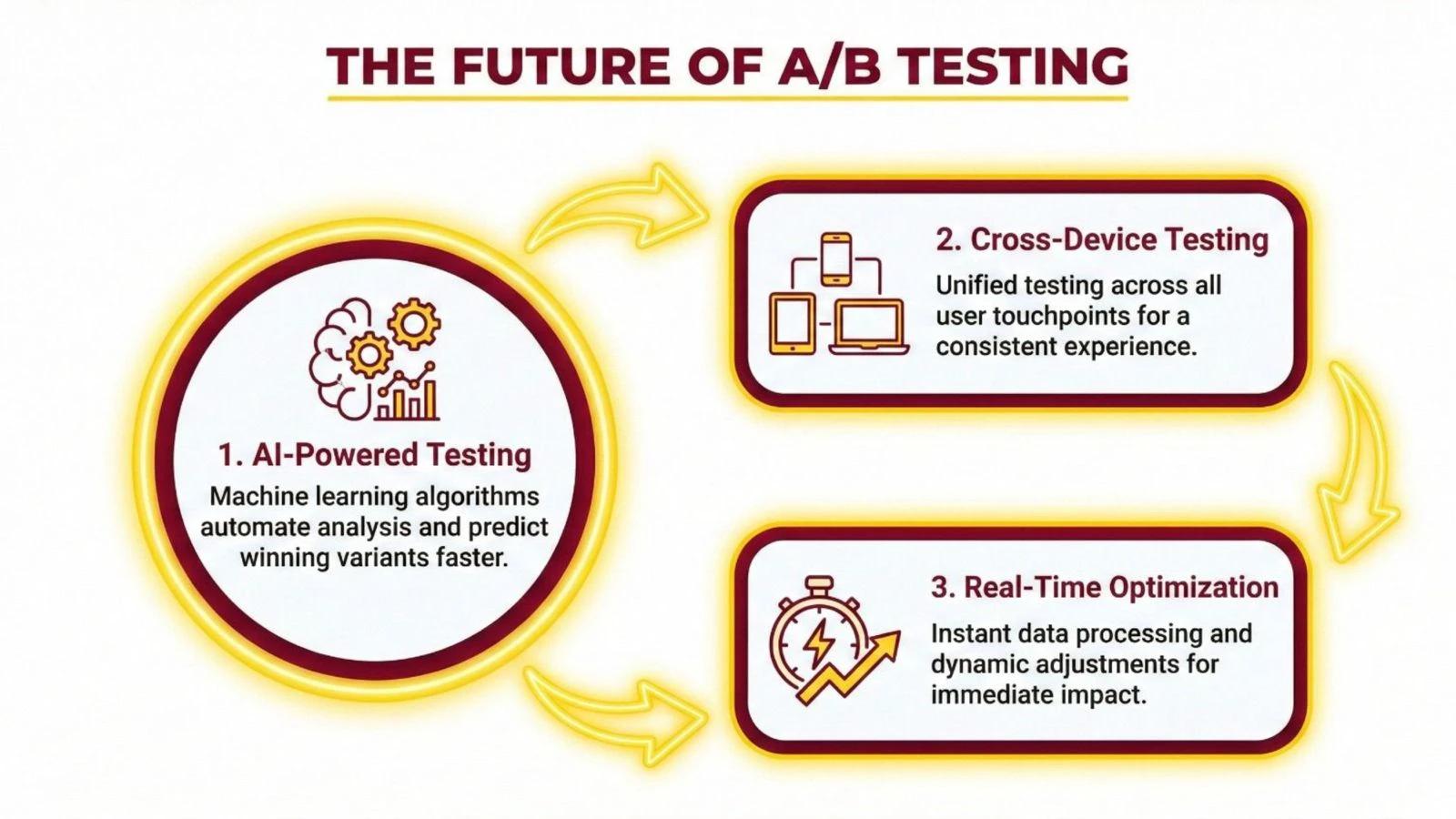 THE FUTURE OF A/B TESTING

1. AI-Powered Testing
Machine learning algorithms automate analysis and predict winning variants faster.

2. Cross-Device Testing
Unified testing across all user touchpoints for a consistent experience.

3. Real-Time Optimization
Instant data processing and dynamic adjustments for immediate impact.